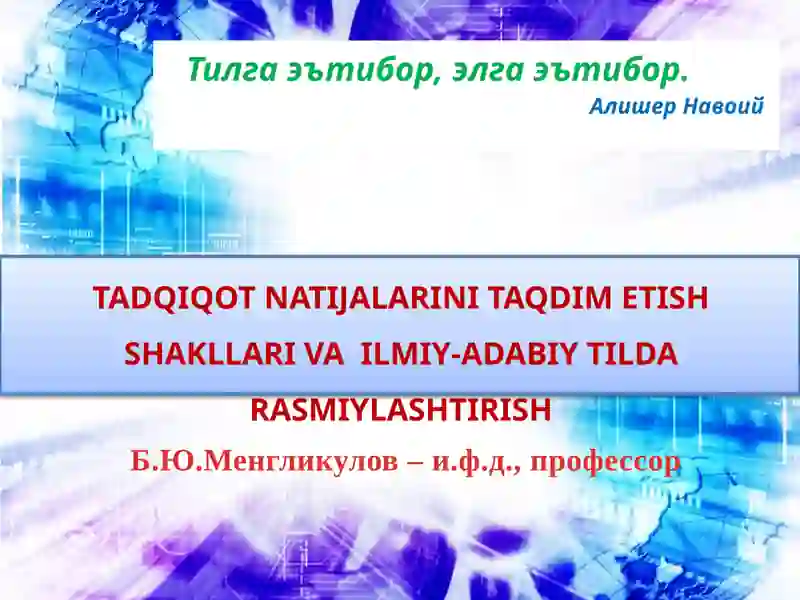 Тилга эътибор, элга эътибор.
Алишер Навоий

TADQIQOT NATIJALARINI TAQDIM ETISH SHAKLLARI VA ILMIY-ADABIY TILDA RASMIYLASHTIRISH

Б.Ю.Менгликулов – и.ф.д., профессор